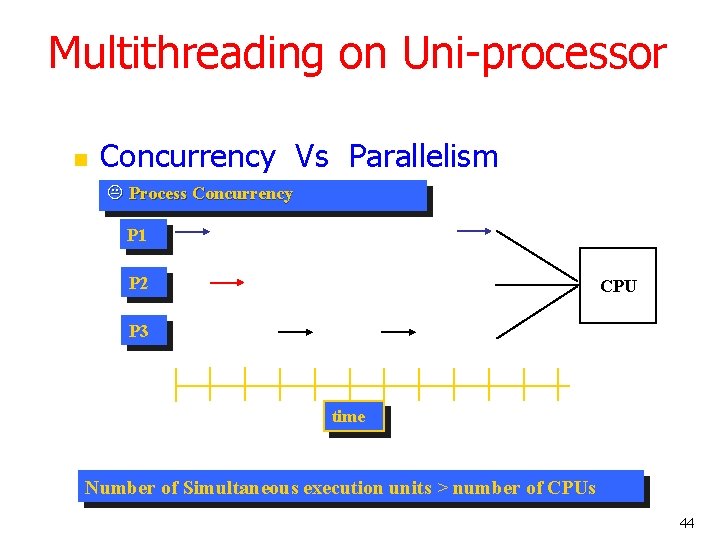 Multithreading on Uni-processor

Concurrency Vs Parallelism

😐 Process Concurrency

P1

P2

P3

CPU

time

Number of Simultaneous execution units > number of CPUs

44